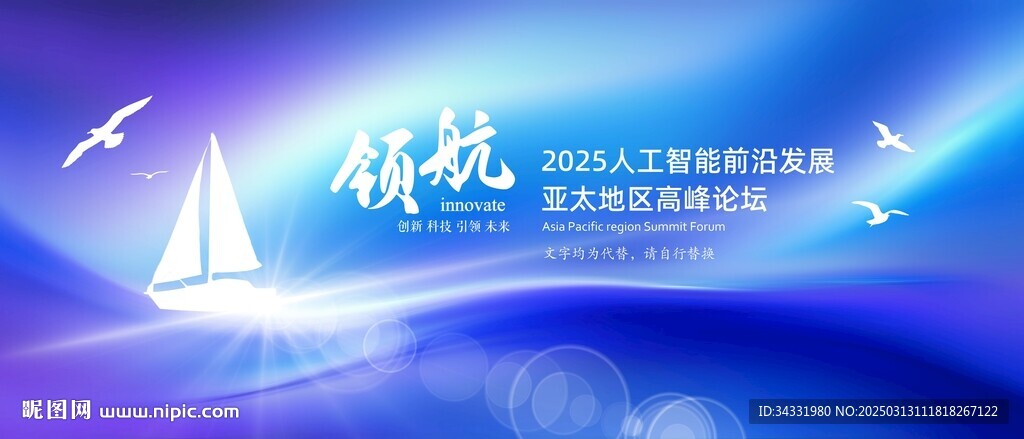 领航
innovate
创新 科技 引领 未来

2025人工智能前沿发展
亚太地区高峰论坛
Asia Pacific region Summit Forum
文字均为代替，请自行替换

昵图网 www.nipic.com
ID:34331980 NO:20250313111818267122